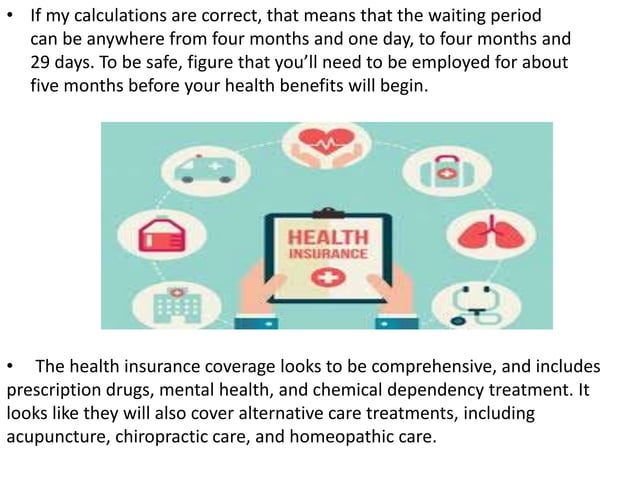 • If my calculations are correct, that means that the waiting period can be anywhere from four months and one day, to four months and 29 days. To be safe, figure that you'll need to be employed for about five months before your health benefits will begin.

HEALTH
INSURANCE

• The health insurance coverage looks to be comprehensive, and includes prescription drugs, mental health, and chemical dependency treatment. It looks like they will also cover alternative care treatments, including acupuncture, chiropractic care, and homeopathic care.